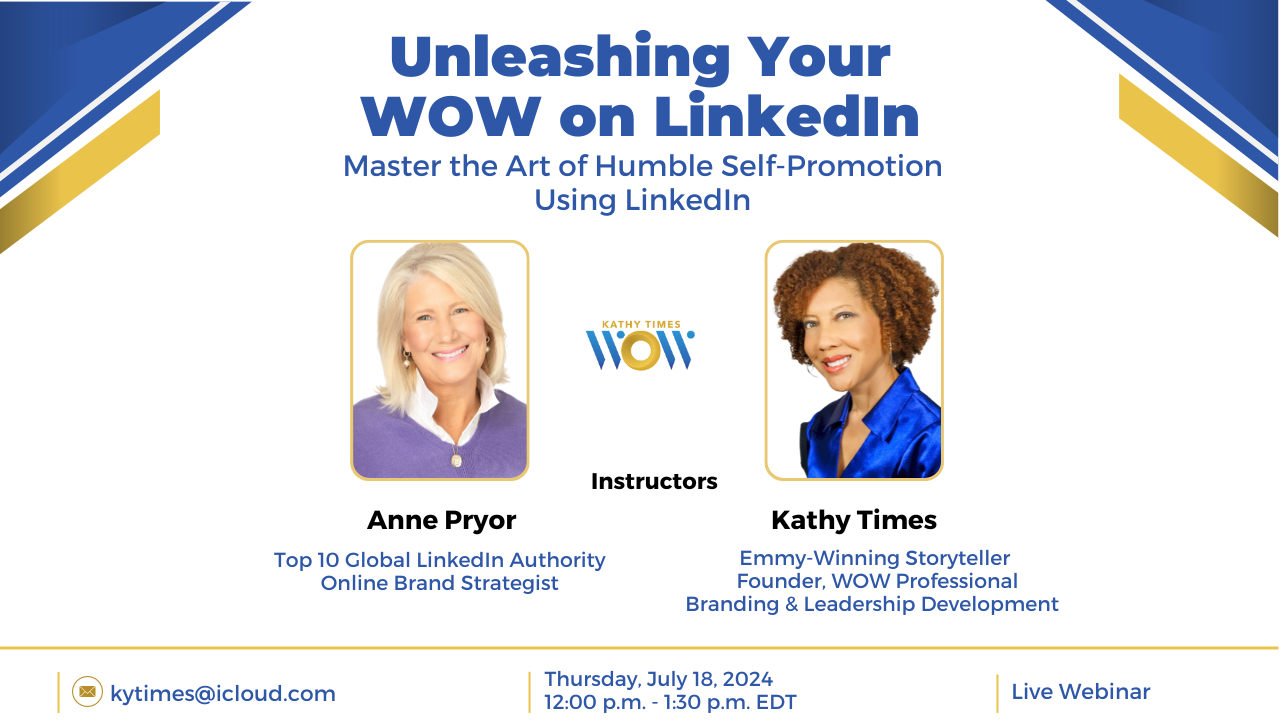 Unleashing Your WOW on LinkedIn

Master the Art of Humble Self-Promotion Using LinkedIn

KATHY TIMES
WOW

Instructors

Anne Pryor
Top 10 Global LinkedIn Authority
Online Brand Strategist

Kathy Times
Emmy-Winning Storyteller
Founder, WOW Professional
Branding & Leadership Development

kytimes@icloud.com

Thursday, July 18, 2024
12:00 p.m. - 1:30 p.m. EDT

Live Webinar